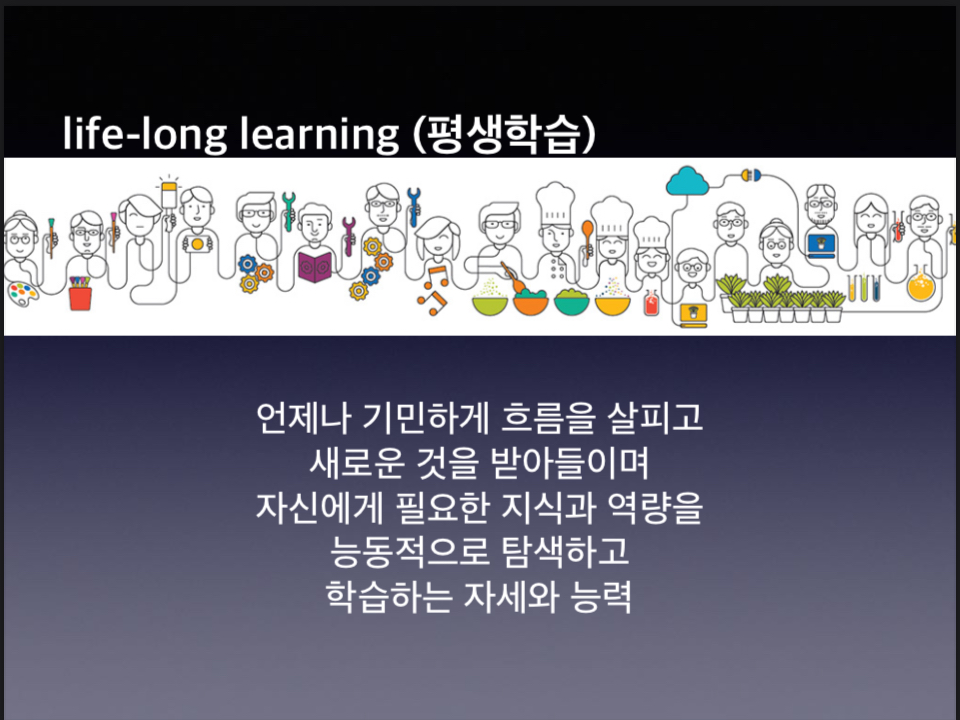 life-long learning (평생학습)

언제나 기민하게 흐름을 살피고
새로운 것을 받아들이며
자신에게 필요한 지식과 역량을
능동적으로 탐색하고
학습하는 자세와 능력